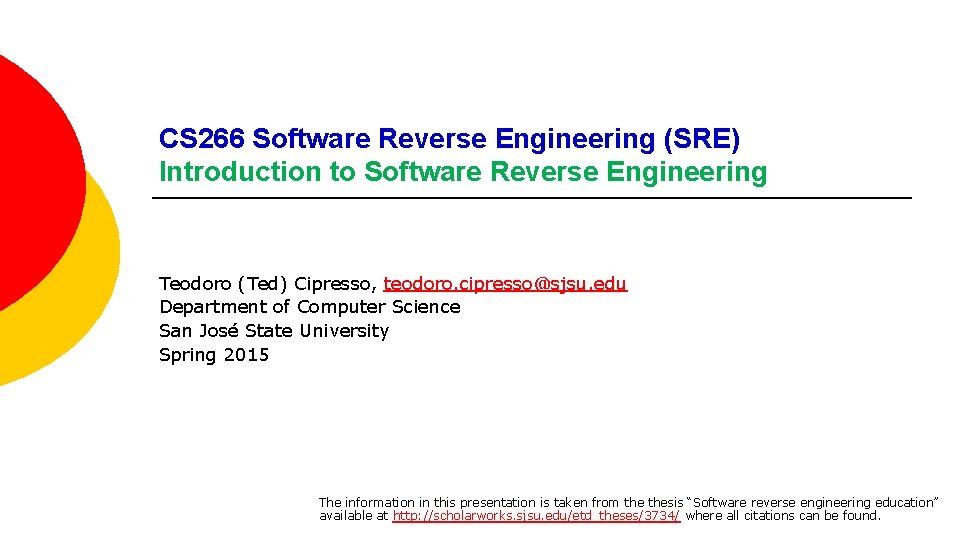 CS266 Software Reverse Engineering (SRE)
Introduction to Software Reverse Engineering

Teodoro (Ted) Cipresso, teodoro.cipresso@sjsu.edu
Department of Computer Science
San José State University
Spring 2015

The information in this presentation is taken from the thesis "Software reverse engineering education" available at http://scholarworks.sjsu.edu/etd_theses/3734/ where all citations can be found.